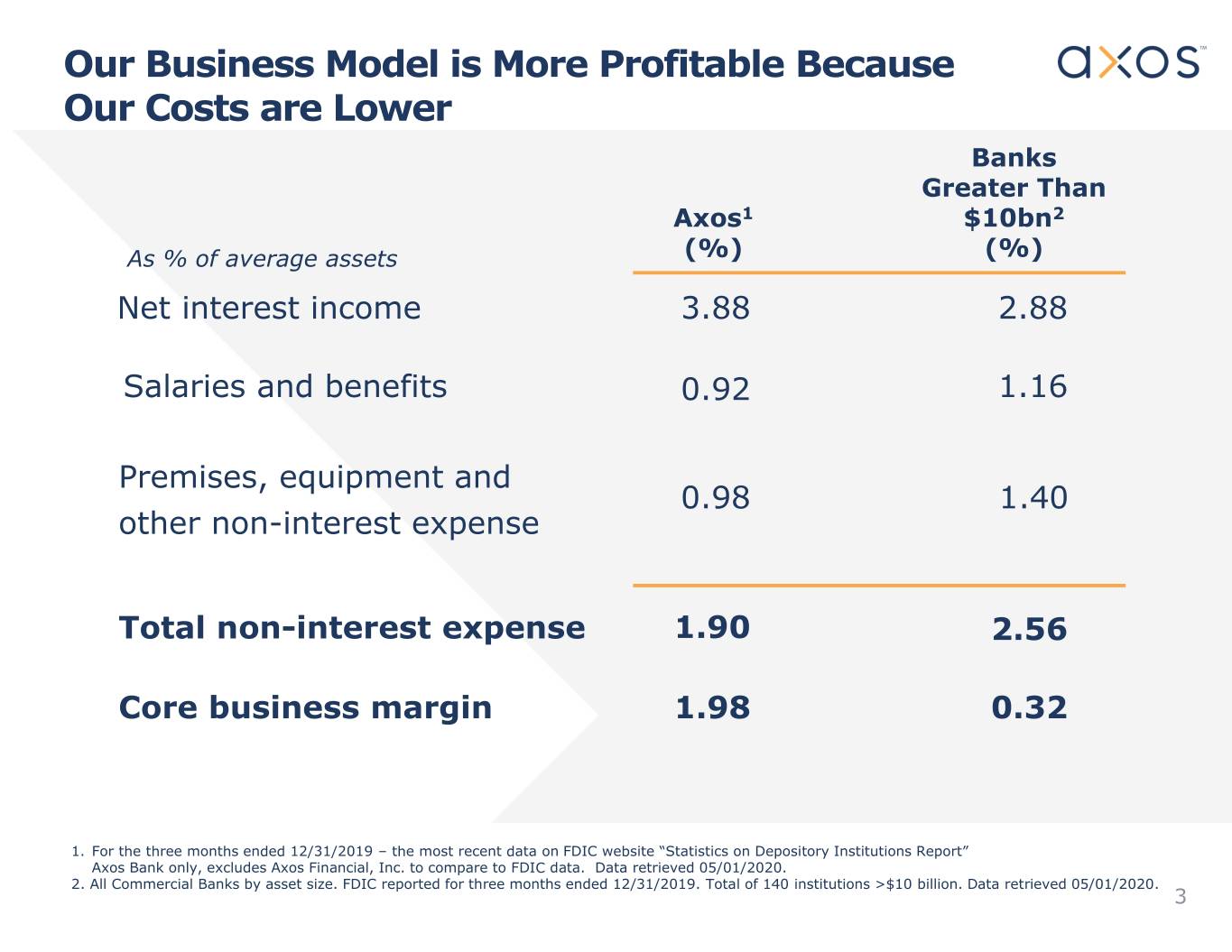 Our Business Model is More Profitable Because Our Costs are Lower

axos™

| As % of average assets | Axos$^1$ (%) | Banks Greater Than \$10bn$^2$ (%) |
|---|---|---|
| Net interest income | 3.88 | 2.88 |
| Salaries and benefits | 0.92 | 1.16 |
| Premises, equipment and other non-interest expense | 0.98 | 1.40 |
| **Total non-interest expense** | **1.90** | **2.56** |
| **Core business margin** | **1.98** | **0.32** |

1. For the three months ended 12/31/2019 – the most recent data on FDIC website “Statistics on Depository Institutions Report” Axos Bank only, excludes Axos Financial, Inc. to compare to FDIC data. Data retrieved 05/01/2020.
2. All Commercial Banks by asset size. FDIC reported for three months ended 12/31/2019. Total of 140 institutions >\$10 billion. Data retrieved 05/01/2020.

3